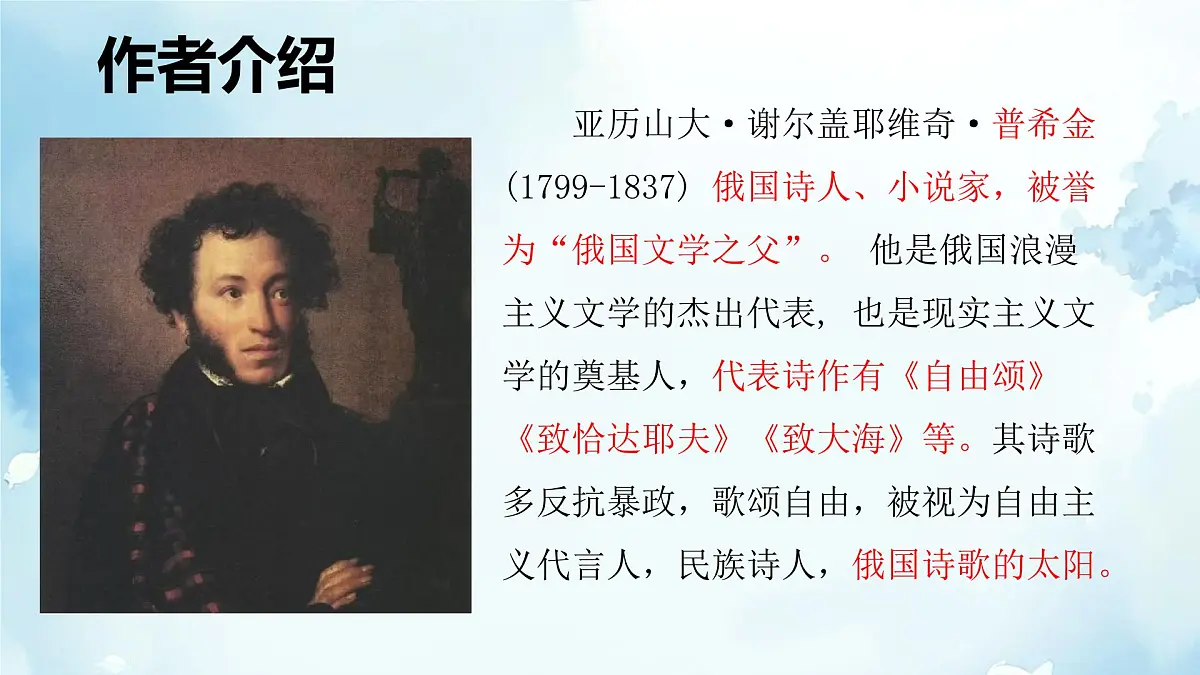 作者介绍

亚历山大·谢尔盖耶维奇·普希金(1799-1837) 俄国诗人、小说家，被誉为“俄国文学之父”。 他是俄国浪漫主义文学的杰出代表, 也是现实主义文学的奠基人，代表诗作有《自由颂》《致恰达耶夫》《致大海》等。其诗歌多反抗暴政，歌颂自由，被视为自由主义代言人，民族诗人，俄国诗歌的太阳。